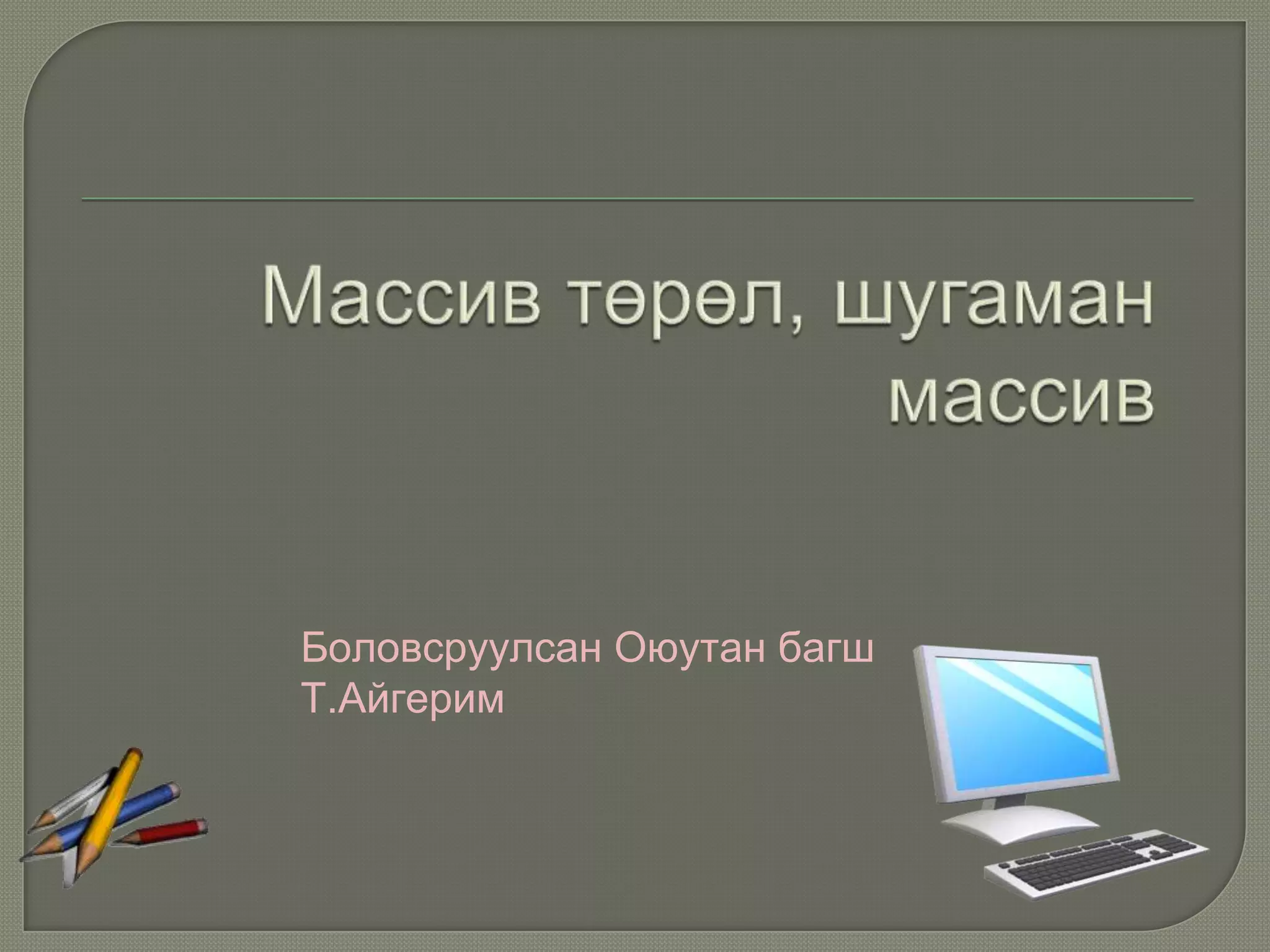 Массив төрөл, шугаман массив

Боловсруулсан Оюутан багш Т.Айгерим